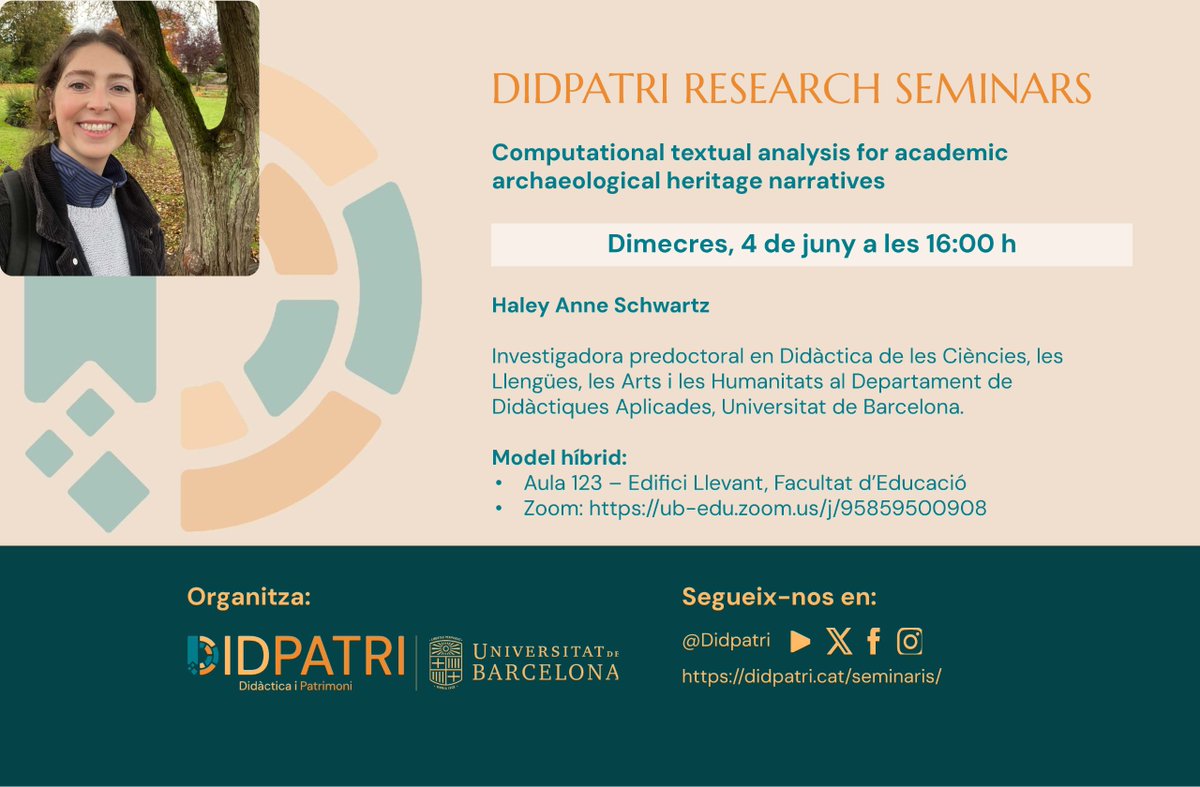 DIDPATRI RESEARCH SEMINARS

Computational textual analysis for academic archaeological heritage narratives

Dimecres, 4 de juny a les 16:00 h

Haley Anne Schwartz

Investigadora predoctoral en Didàctica de les Ciències, les Llengües, les Arts i les Humanitats al Departament de Didàctiques Aplicades, Universitat de Barcelona.

Model híbrid:
• Aula 123 – Edifici Llevant, Facultat d'Educació
• Zoom: https://ub-edu.zoom.us/j/95859500908

Organitza:

DIDPATRI
Didàctica i Patrimoni

UNIVERSITAT DE BARCELONA

Segueix-nos en:

@Didpatri

https://didpatri.cat/seminaris/